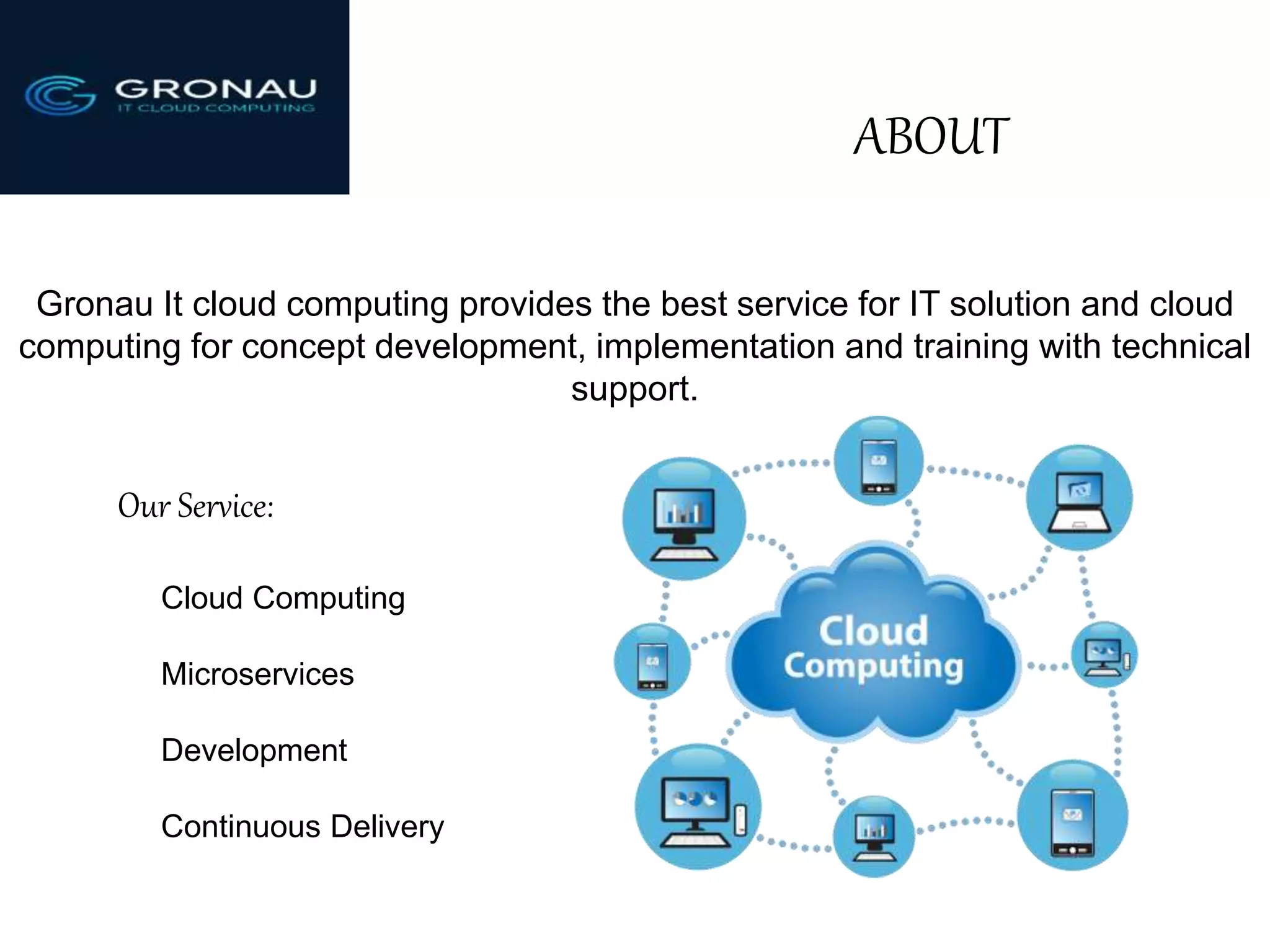 GRONAU
IT CLOUD COMPUTING

ABOUT

Gronau It cloud computing provides the best service for IT solution and cloud computing for concept development, implementation and training with technical support.

Our Service:

Cloud Computing

Microservices

Development

Continuous Delivery

Cloud Computing